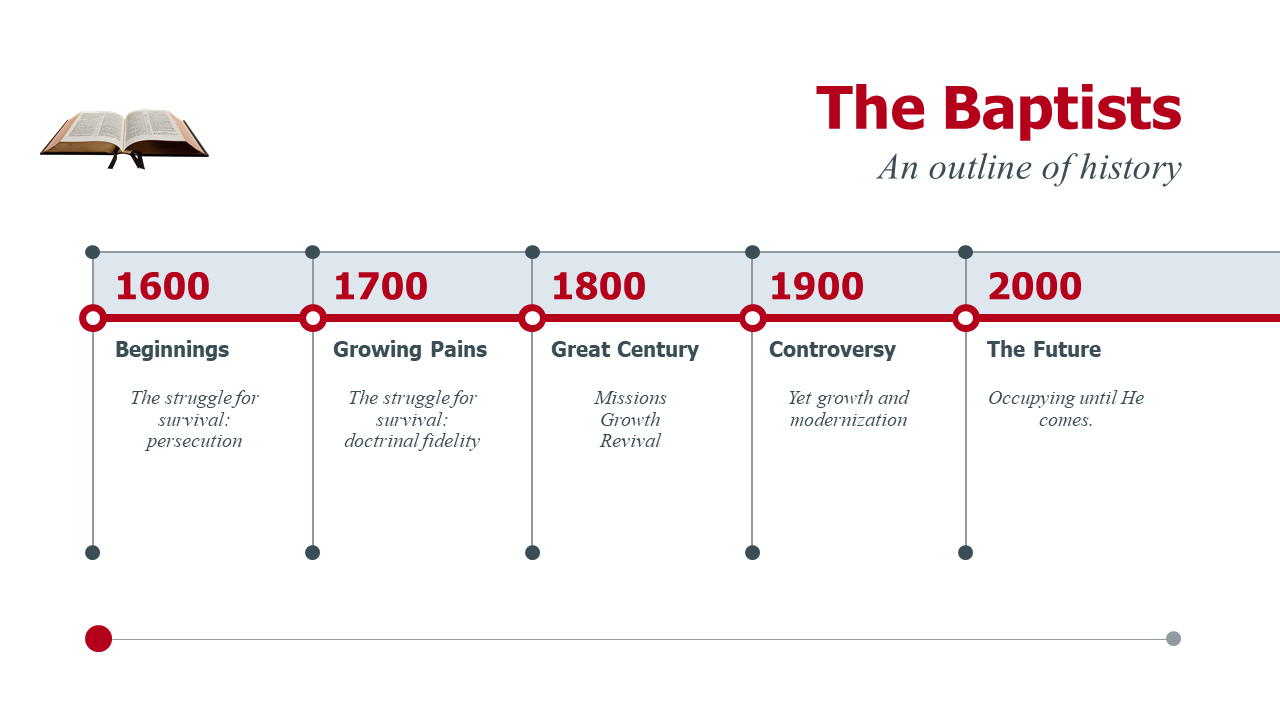 The Baptists
An outline of history

1600
Beginnings
The struggle for survival: persecution

1700
Growing Pains
The struggle for survival: doctrinal fidelity

1800
Great Century
Missions
Growth
Revival

1900
Controversy
Yet growth and modernization

2000
The Future
Occupying until He comes.